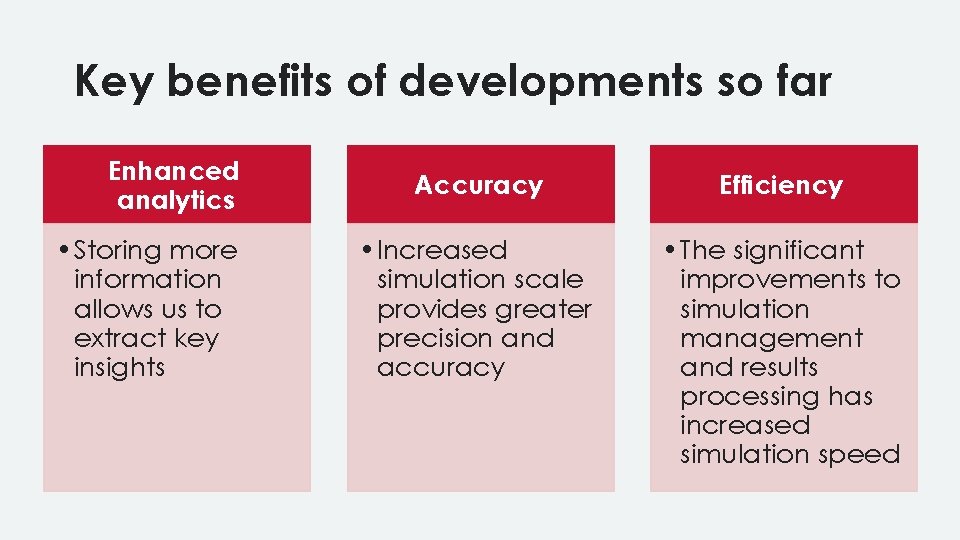 Key benefits of developments so far

Enhanced analytics

• Storing more information allows us to extract key insights

Accuracy

• Increased simulation scale provides greater precision and accuracy

Efficiency

• The significant improvements to simulation management and results processing has increased simulation speed